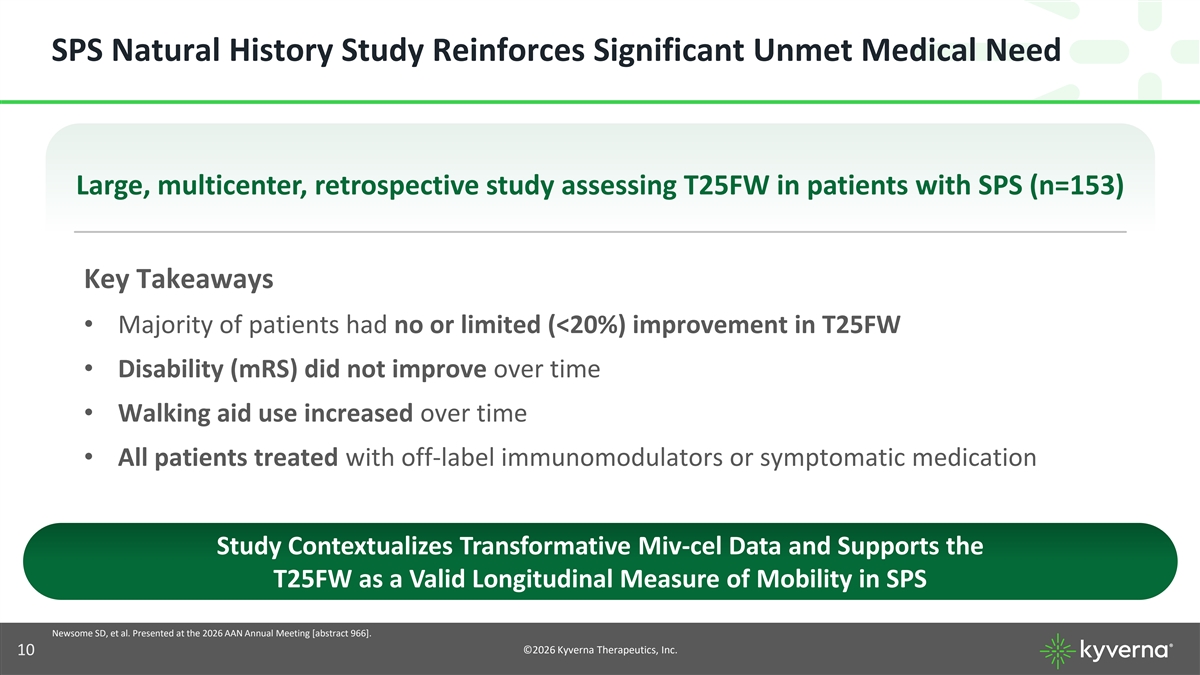 SPS Natural History Study Reinforces Significant Unmet Medical Need

Large, multicenter, retrospective study assessing T25FW in patients with SPS (n=153)

Key Takeaways

• Majority of patients had no or limited (<20%) improvement in T25FW

• Disability (mRS) did not improve over time

• Walking aid use increased over time

• All patients treated with off-label immunomodulators or symptomatic medication

Study Contextualizes Transformative Miv-cel Data and Supports the T25FW as a Valid Longitudinal Measure of Mobility in SPS

Newsome SD, et al. Presented at the 2026 AAN Annual Meeting [abstract 966].

10

©2026 Kyverna Therapeutics, Inc.

kyverna®